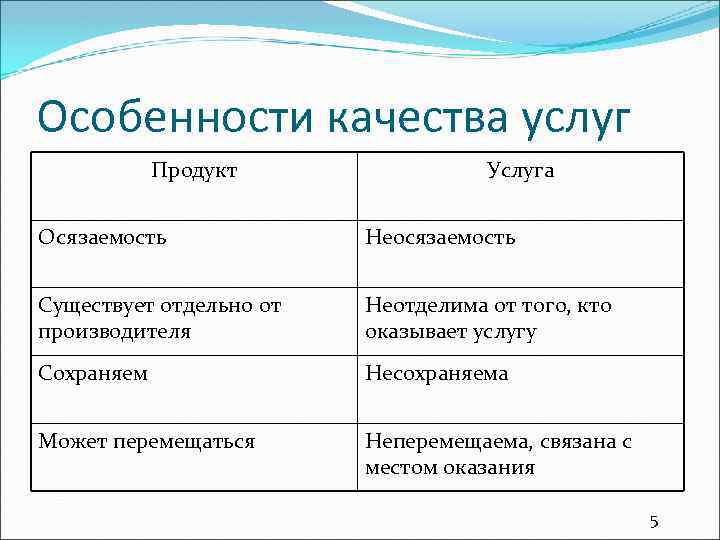 Особенности качества услуг

| Продукт | Услуга |
|---|---|
| Осязаемость | Неосязаемость |
| Существует отдельно от производителя | Неотделима от того, кто оказывает услугу |
| Сохраняем | Несохраняема |
| Может перемещаться | Неперемещаема, связана с местом оказания |

5